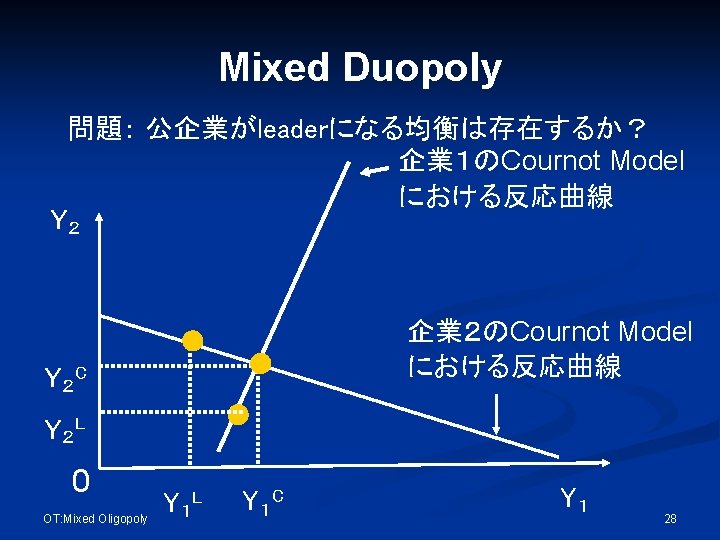 Mixed Duopoly

問題: 公企業がleaderになる均衡は存在するか？

企業1のCournot Model
における反応曲線

$Y_2$

企業2のCournot Model
における反応曲線

$Y_2^C$

$Y_2^L$

0

$Y_1^L$ $Y_1^C$ $Y_1$

OT:Mixed Oligopoly

28